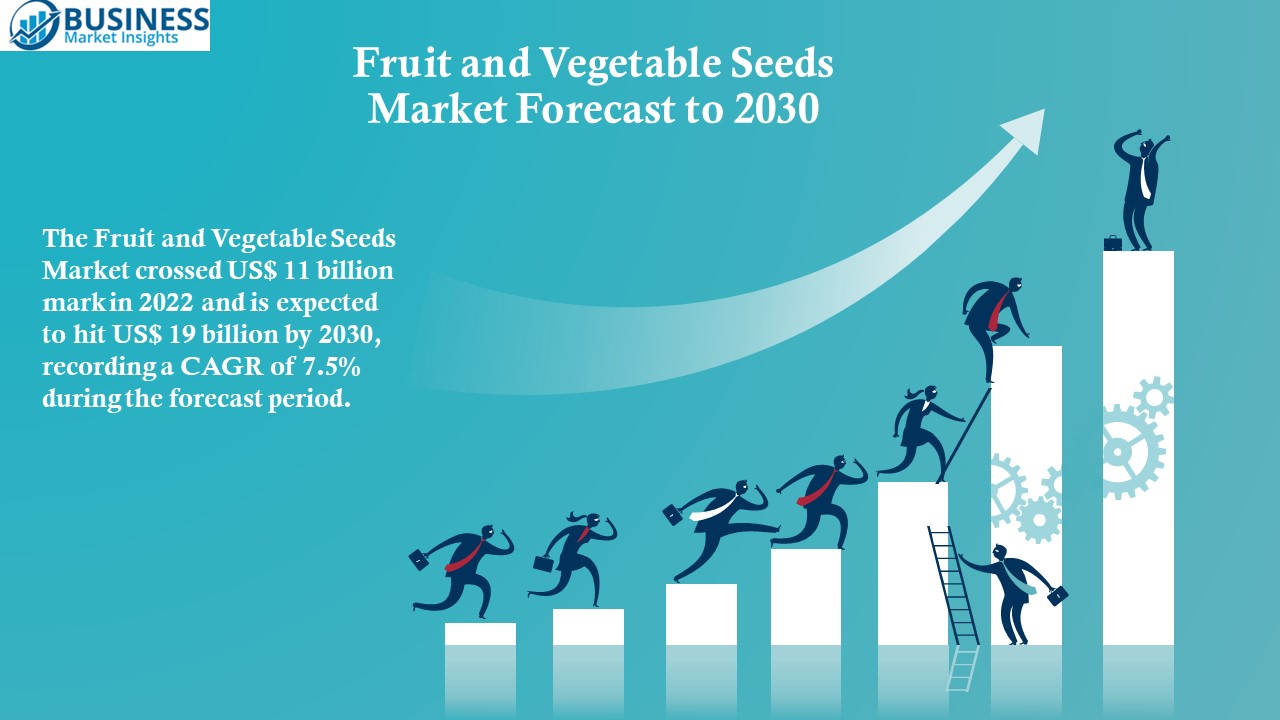 BUSINESS
Market Insights

Fruit and Vegetable Seeds Market Forecast to 2030

The Fruit and Vegetable Seeds Market crossed US$ 11 billion mark in 2022 and is expected to hit US$ 19 billion by 2030, recording a CAGR of 7.5% during the forecast period.